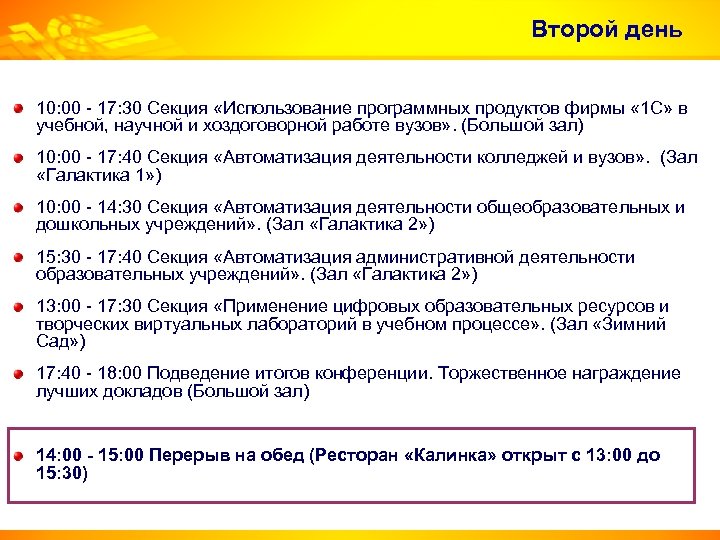 Второй день

10:00 - 17:30 Секция «Использование программных продуктов фирмы «1С» в учебной, научной и хоздоговорной работе вузов». (Большой зал)

10:00 - 17:40 Секция «Автоматизация деятельности колледжей и вузов». (Зал «Галактика 1»)

10:00 - 14:30 Секция «Автоматизация деятельности общеобразовательных и дошкольных учреждений». (Зал «Галактика 2»)

15:30 - 17:40 Секция «Автоматизация административной деятельности образовательных учреждений». (Зал «Галактика 2»)

13:00 - 17:30 Секция «Применение цифровых образовательных ресурсов и творческих виртуальных лабораторий в учебном процессе». (Зал «Зимний Сад»)

17:40 - 18:00 Подведение итогов конференции. Торжественное награждение лучших докладов (Большой зал)

14:00 - 15:00 Перерыв на обед (Ресторан «Калинка» открыт с 13:00 до 15:30)